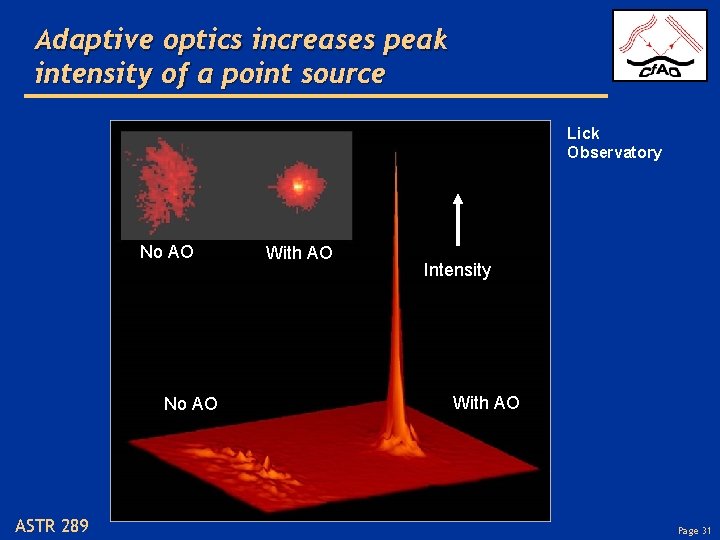 Adaptive optics increases peak intensity of a point source

CfAO

Lick Observatory

No AO

With AO

Intensity

No AO

With AO

ASTR 289

Page 31